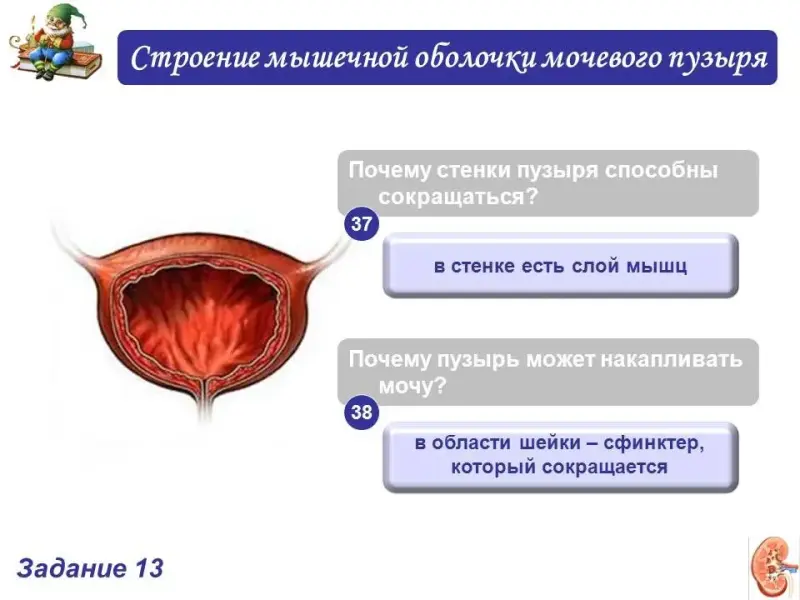 Строение мышечной оболочки мочевого пузыря

Почему стенки пузыря способны сокращаться?

37

в стенке есть слой мышц

Почему пузырь может накапливать мочу?

38

в области шейки – сфинктер, который сокращается

Задание 13